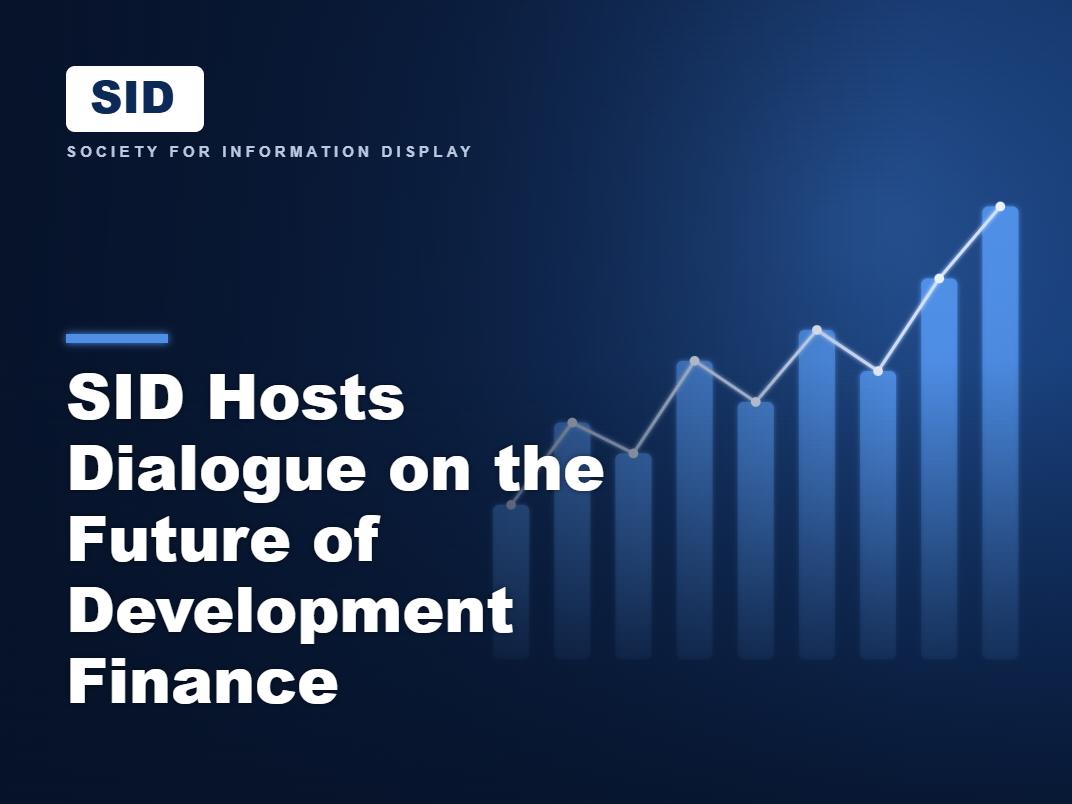 SID

SOCIETY FOR INFORMATION DISPLAY

SID Hosts Dialogue on the Future of Development Finance